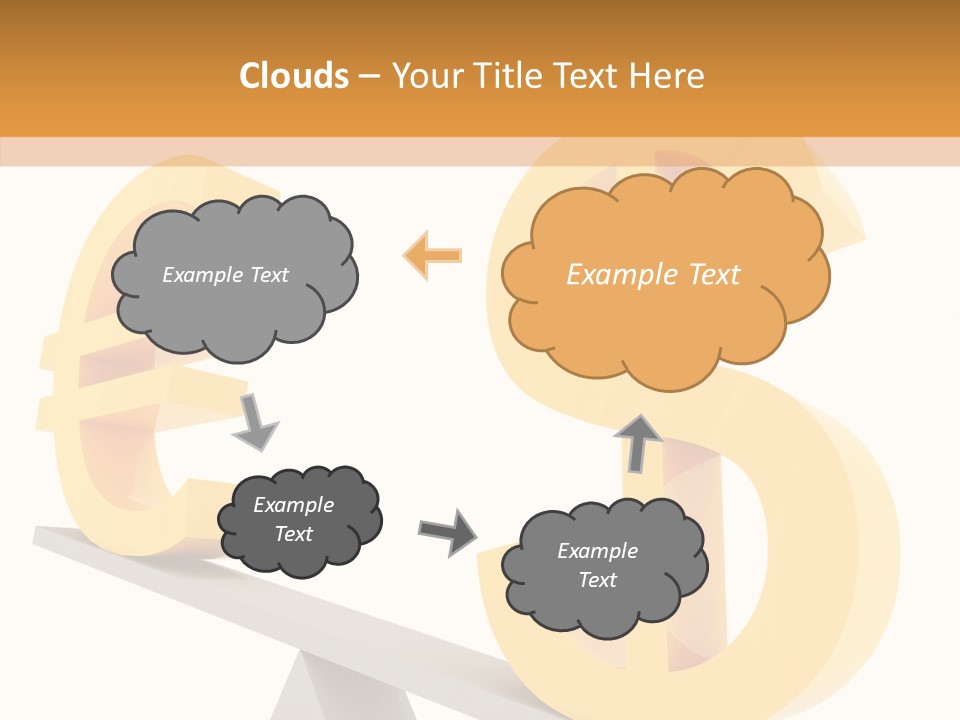 Clouds – Your Title Text Here

Example Text

Example Text

Example Text

Example Text